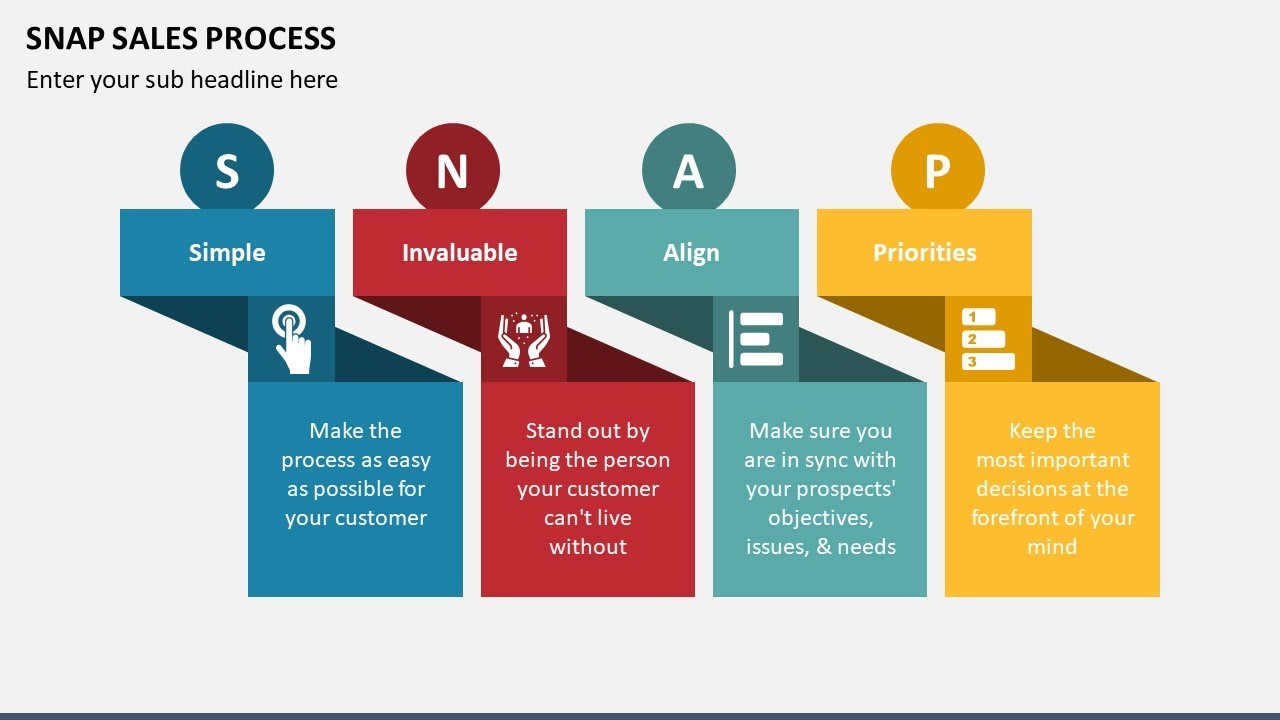 SNAP SALES PROCESS
Enter your sub headline here

S
Simple
Make the process as easy as possible for your customer

N
Invaluable
Stand out by being the person your customer can't live without

A
Align
Make sure you are in sync with your prospects' objectives, issues, & needs

P
Priorities
1
2
3
Keep the most important decisions at the forefront of your mind